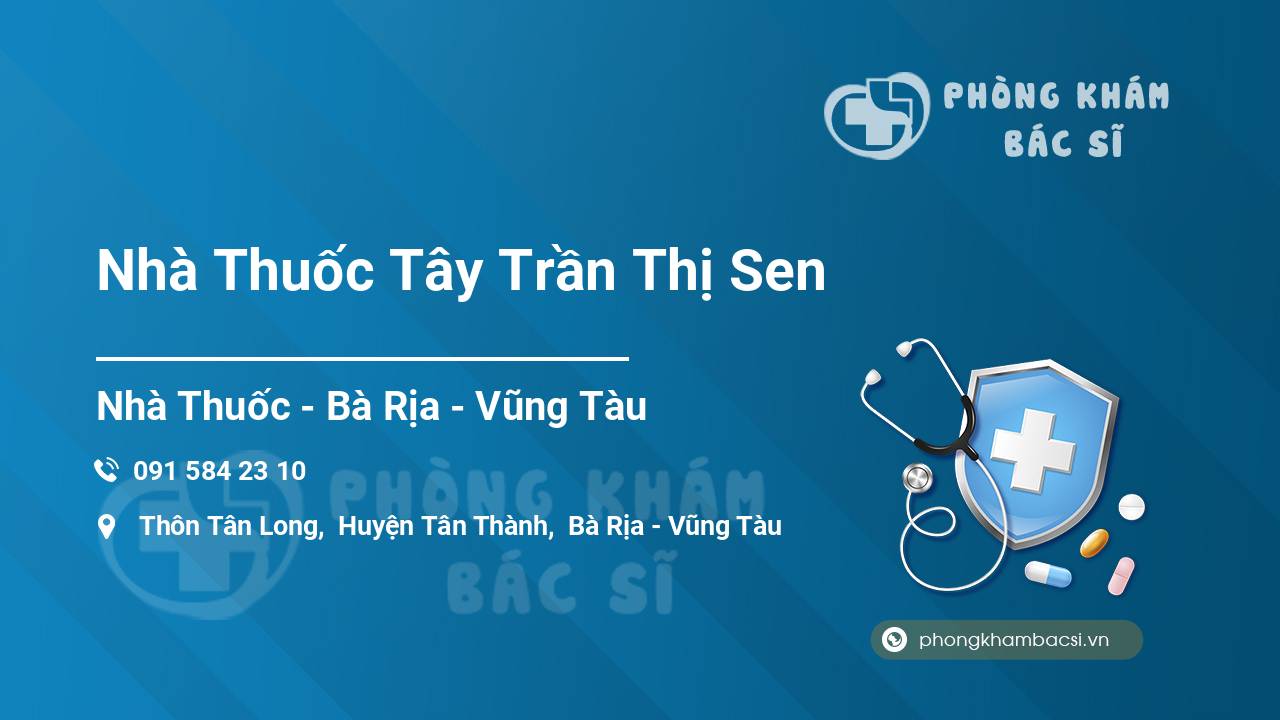 PHÒNG KHÁM
BÁC SĨ

Nhà Thuốc Tây Trần Thị Sen

Nhà Thuốc - Bà Rịa - Vũng Tàu

091 584 23 10

Thôn Tân Long, Huyện Tân Thành, Bà Rịa - Vũng Tàu

PHÒNG KHÁM
BÁC SĨ

phongkhambacsi.vn